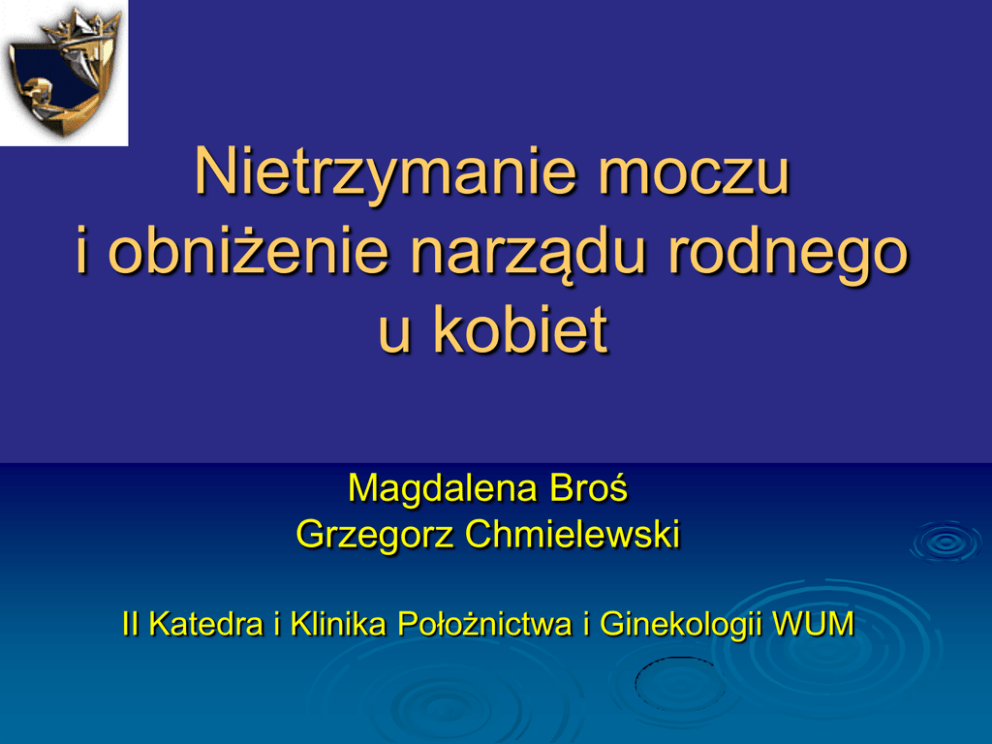 Nietrzymanie moczu
i obniżenie narządu rodnego
u kobiet

Magdalena Broś
Grzegorz Chmielewski

II Katedra i Klinika Położnictwa i Ginekologii WUM